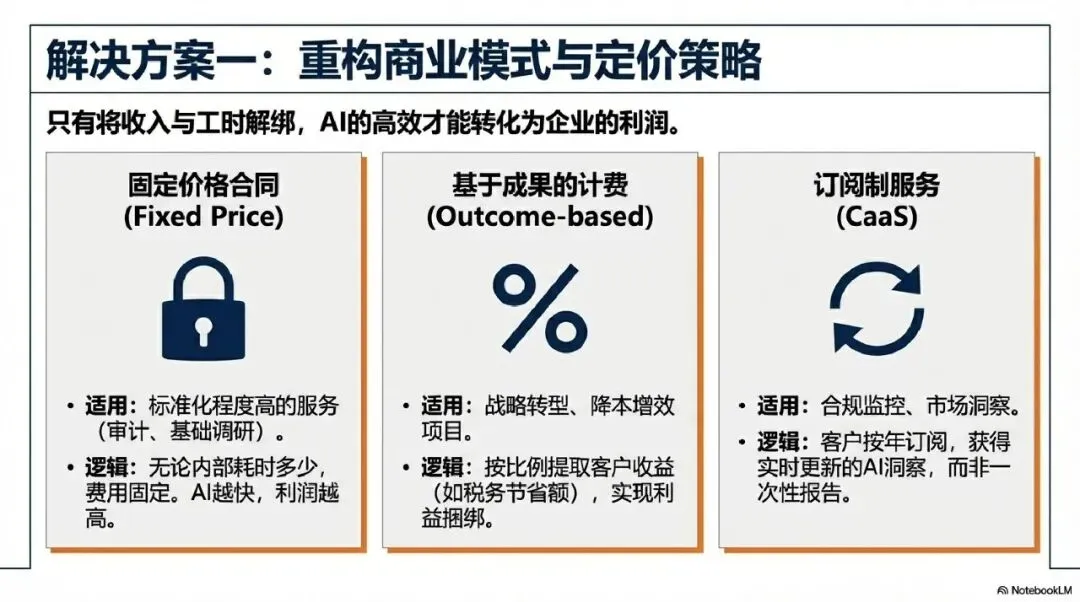 解决方案一：重构商业模式与定价策略

只有将收入与工时解绑，AI的高效才能转化为企业的利润。

固定价格合同
(Fixed Price)

• 适用：标准化程度高的服务（审计、基础调研）。
• 逻辑：无论内部耗时多少，费用固定。AI越快，利润越高。

基于成果的计费
(Outcome-based)

%

• 适用：战略转型、降本增效项目。
• 逻辑：按比例提取客户收益（如税务节省额），实现利益捆绑。

订阅制服务
(CaaS)

• 适用：合规监控、市场洞察。
• 逻辑：客户按年订阅，获得实时更新的AI洞察，而非一次性报告。

NotebookLM